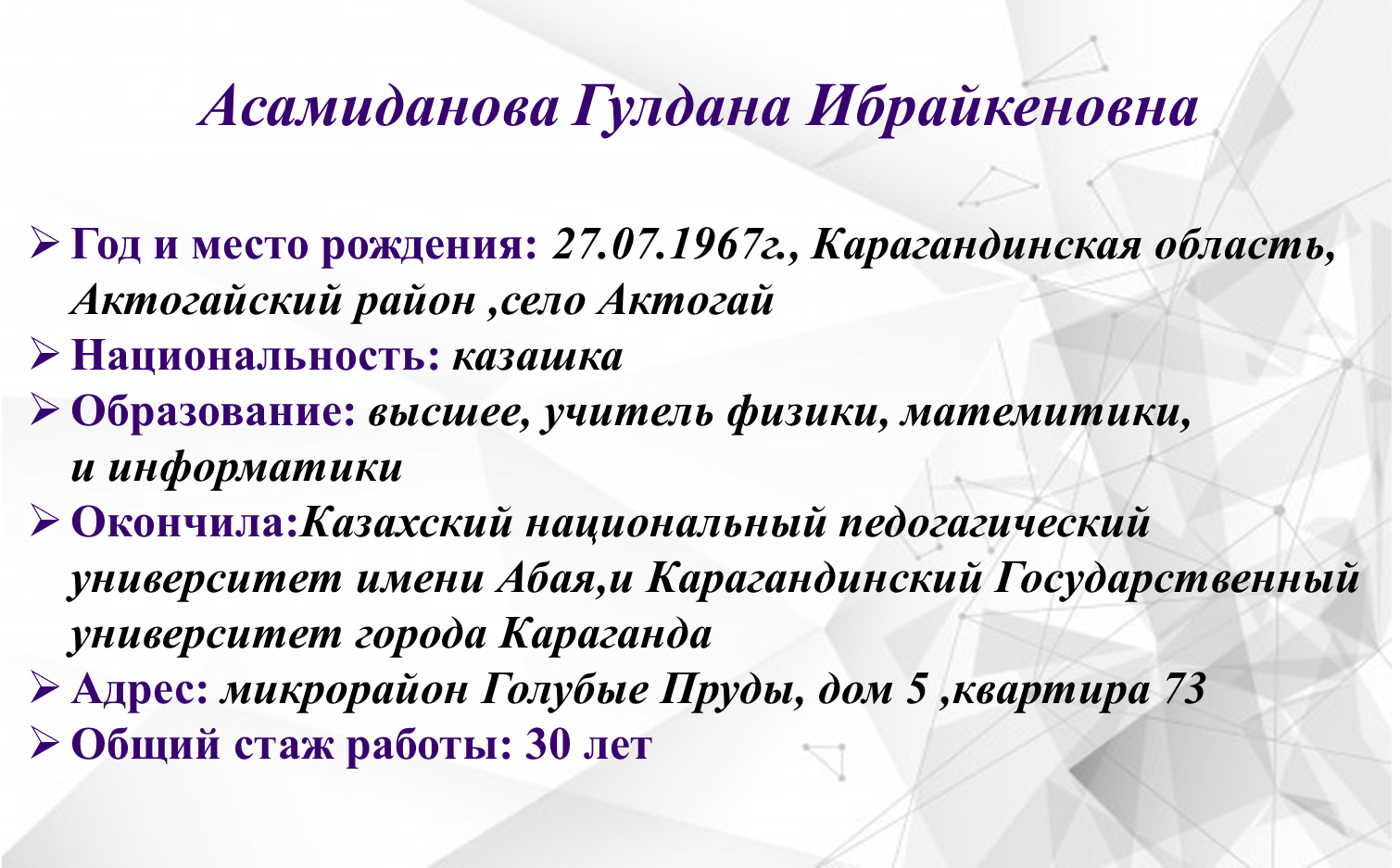 Асамиданова Гулдана Ибрайкеновна

➢ Год и место рождения: 27.07.1967г., Карагандинская область, Актогайский район ,село Актогай
➢ Национальность: казашка
➢ Образование: высшее, учитель физики, матемитики, и информатики
➢ Окончила:Казахский национальный педогагический университет имени Абая,и Карагандинский Государственный университет города Караганда
➢ Адрес: микрорайон Голубые Пруды, дом 5 ,квартира 73
➢ Общий стаж работы: 30 лет